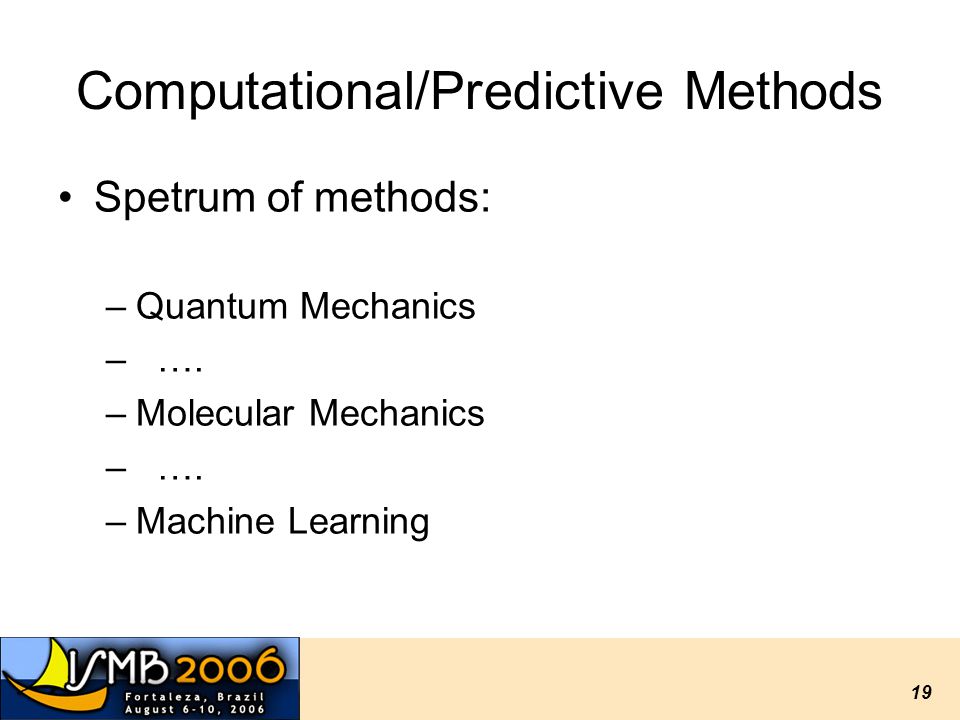 Computational/Predictive Methods

• Spetrum of methods:

– Quantum Mechanics
– ….
– Molecular Mechanics
– ….
– Machine Learning

ISMB 2006
Fortaleza, Brazil
August 6-10, 2006

19